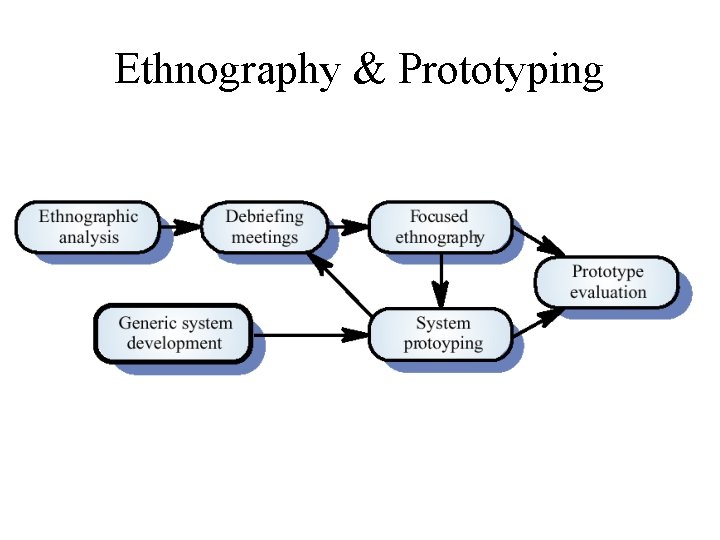 Ethnography & Prototyping

Ethnographic analysis

Debriefing meetings

Focused ethnography

Prototype evaluation

Generic system development

System protoyping